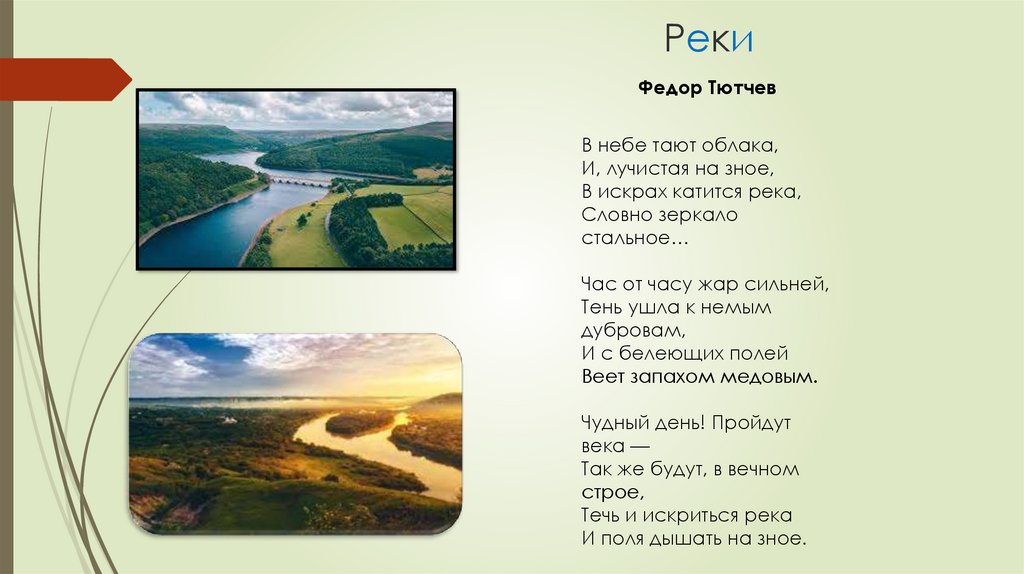 Реки

Федор Тютчев

В небе тают облака,
И, лучистая на зное,
В искрах катится река,
Словно зеркало стальное…

Час от часу жар сильней,
Тень ушла к немым дубровам,
И с белеющих полей
Веет запахом медовым.

Чудный день! Пройдут века —
Так же будут, в вечном строе,
Течь и искриться река
И поля дышать на зное.